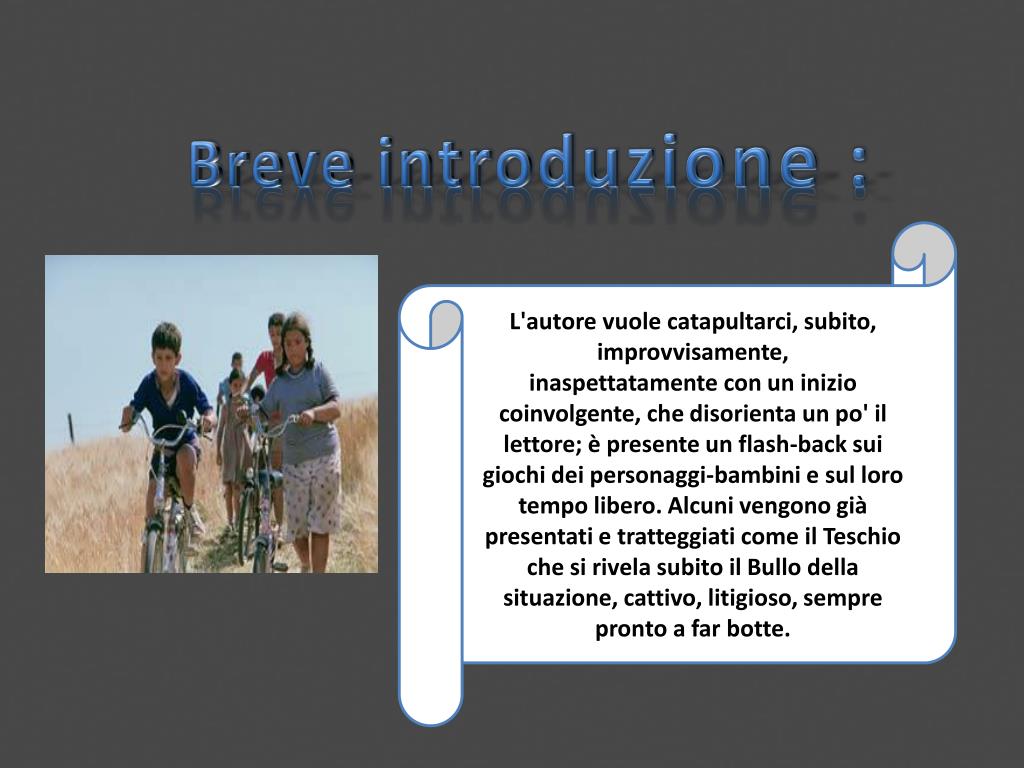 Breve introduzione :

L'autore vuole catapultarci, subito, improvvisamente, inaspettatamente con un inizio coinvolgente, che disorienta un po' il lettore; è presente un flash-back sui giochi dei personaggi-bambini e sul loro tempo libero. Alcuni vengono già presentati e tratteggiati come il Teschio che si rivela subito il Bullo della situazione, cattivo, litigioso, sempre pronto a far botte.